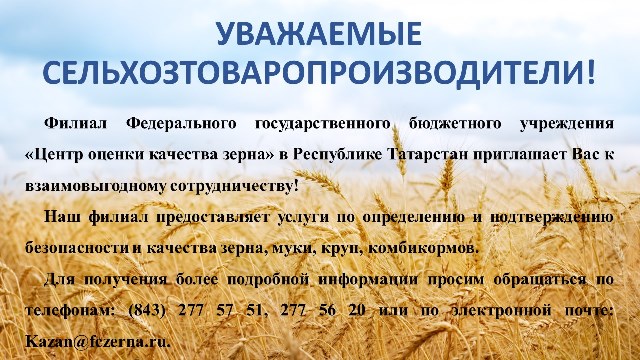 УВАЖАЕМЫЕ СЕЛЬХОЗТОВАРОПРОИЗВОДИТЕЛИ!

Филиал Федерального государственного бюджетного учреждения «Центр оценки качества зерна» в Республике Татарстан приглашает Вас к взаимовыгодному сотрудничеству!

Наш филиал предоставляет услуги по определению и подтверждению безопасности и качества зерна, муки, круп, комбикормов.

Для получения более подробной информации просим обращаться по телефонам: (843) 277 57 51, 277 56 20 или по электронной почте: Kazan@fczerna.ru.